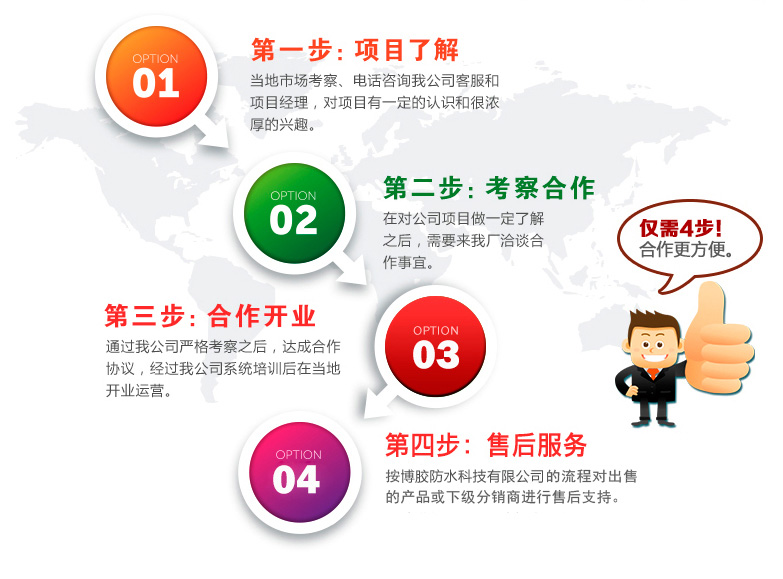 OPTION
01

第一步：项目了解

当地市场考察、电话咨询我公司客服和项目经理，对项目有一定的认识和很浓厚的兴趣。

OPTION
02

第二步：考察合作

在对公司项目做一定了解之后，需要来我厂洽谈合作事宜。

仅需4步！
合作更方便。

第三步：合作开业

通过我公司严格考察之后，达成合作协议，经过我公司系统培训后在当地开业运营。

OPTION
03

OPTION
04

第四步：售后服务

按博胶防水科技有限公司的流程对出售的产品或下级分销商进行售后支持。